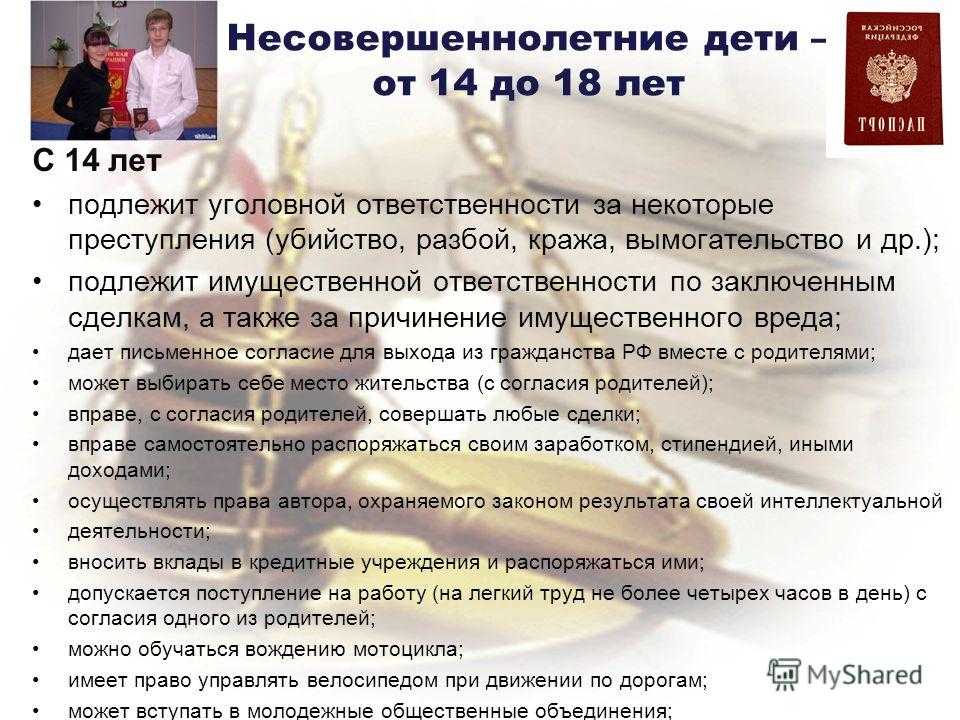 Несовершеннолетние дети – от 14 до 18 лет

РОССИЙСКАЯ ФЕДЕРАЦИЯ
ПАСПОРТ

С 14 лет

• подлежит уголовной ответственности за некоторые преступления (убийство, разбой, кража, вымогательство и др.);

• подлежит имущественной ответственности по заключенным сделкам, а также за причинение имущественного вреда;

• дает письменное согласие для выхода из гражданства РФ вместе с родителями;

• может выбирать себе место жительства (с согласия родителей);

• вправе, с согласия родителей, совершать любые сделки;

• вправе самостоятельно распоряжаться своим заработком, стипендией, иными доходами;

• осуществлять права автора, охраняемого законом результата своей интеллектуальной

• деятельности;

• вносить вклады в кредитные учреждения и распоряжаться ими;

• допускается поступление на работу (на легкий труд не более четырех часов в день) с согласия одного из родителей;

• можно обучаться вождению мотоцикла;

• имеет право управлять велосипедом при движении по дорогам;

• может вступать в молодежные общественные объединения;

MyShared